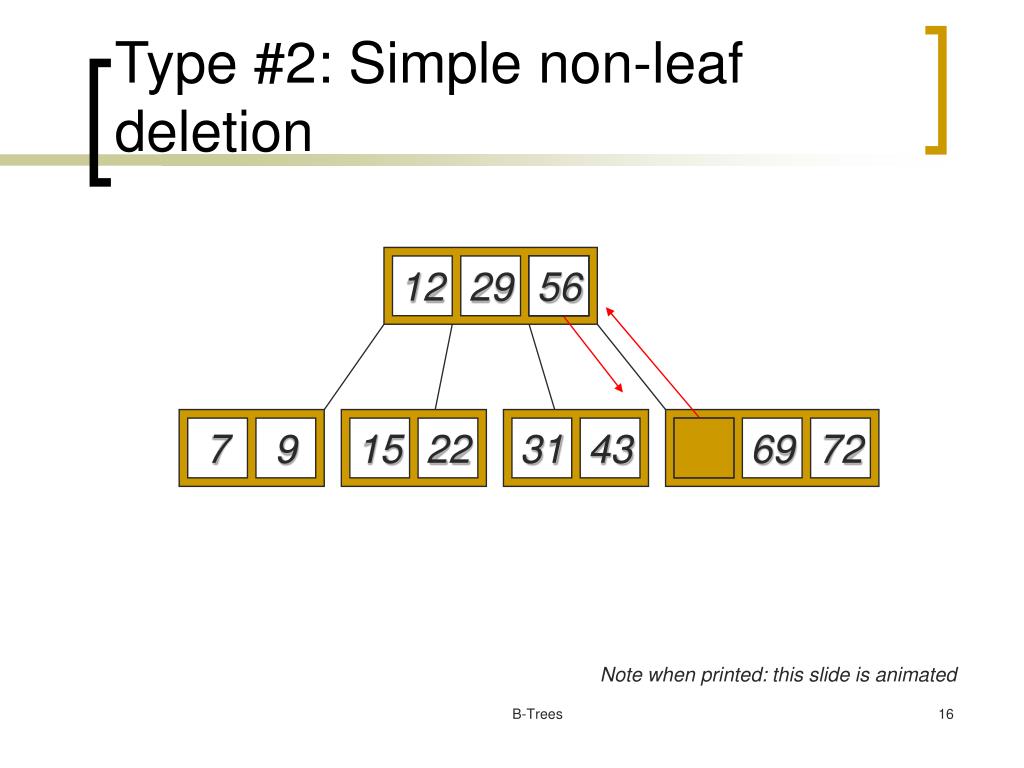 Type #2: Simple non-leaf deletion

12 29 56

7 9

15 22

31 43

69 72

Note when printed: this slide is animated

B-Trees

16